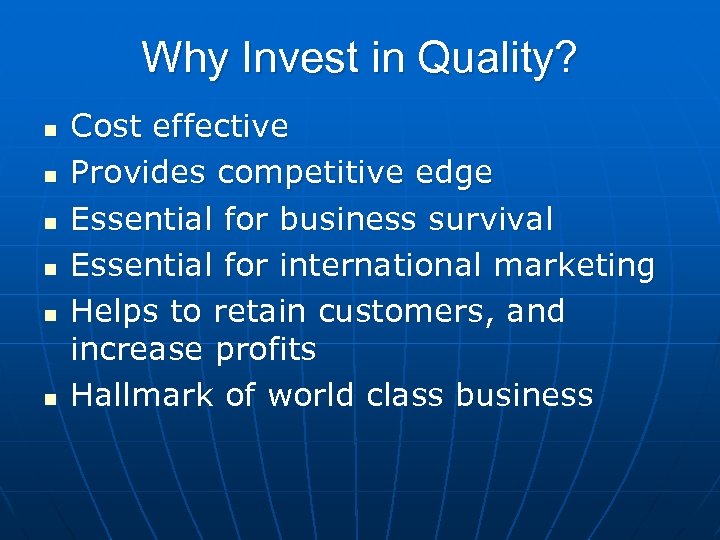 Why Invest in Quality?

- Cost effective
- Provides competitive edge
- Essential for business survival
- Essential for international marketing
- Helps to retain customers, and increase profits
- Hallmark of world class business